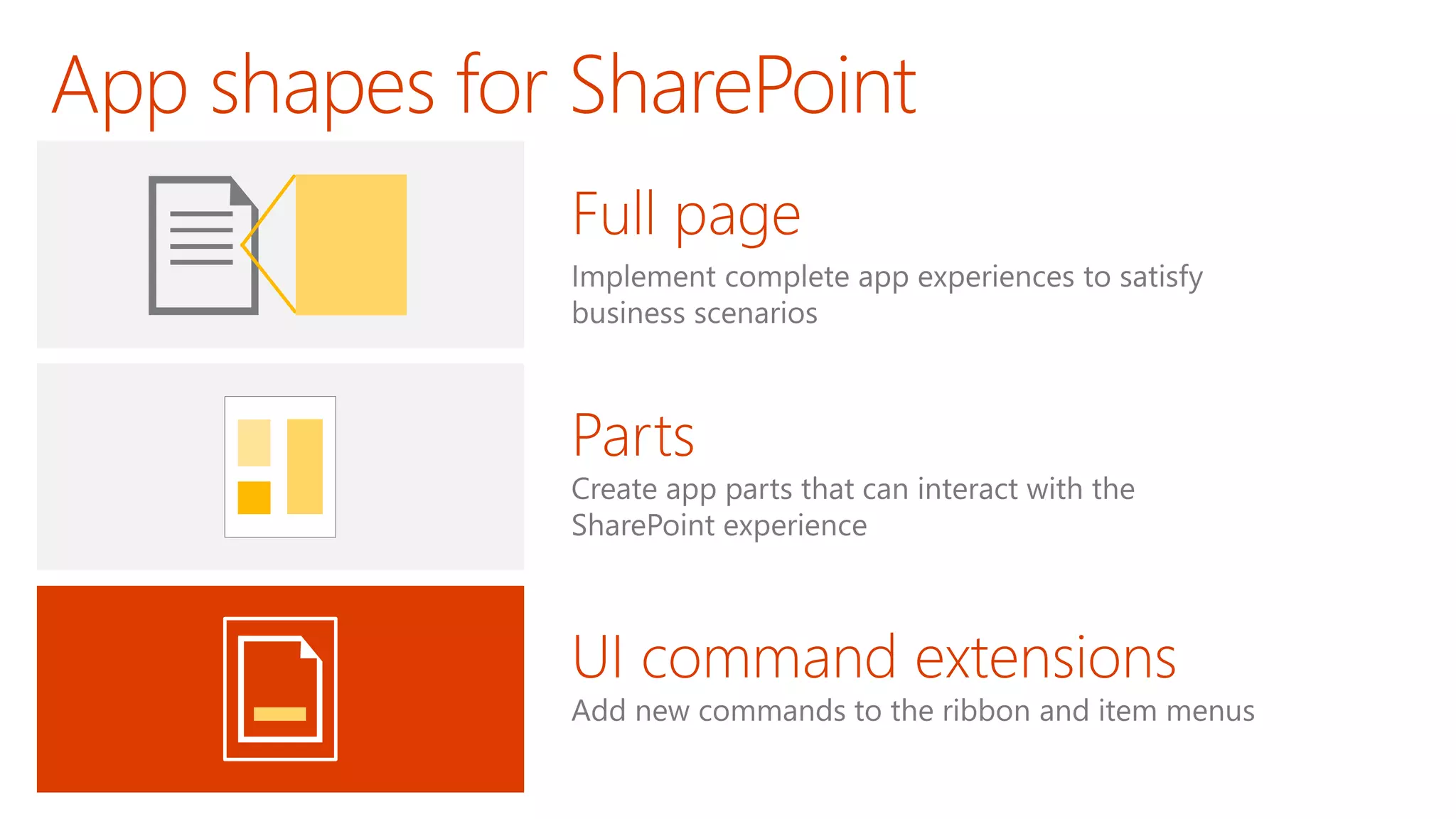 App shapes for SharePoint

Full page

Implement complete app experiences to satisfy business scenarios

Parts

Create app parts that can interact with the SharePoint experience

UI command extensions

Add new commands to the ribbon and item menus